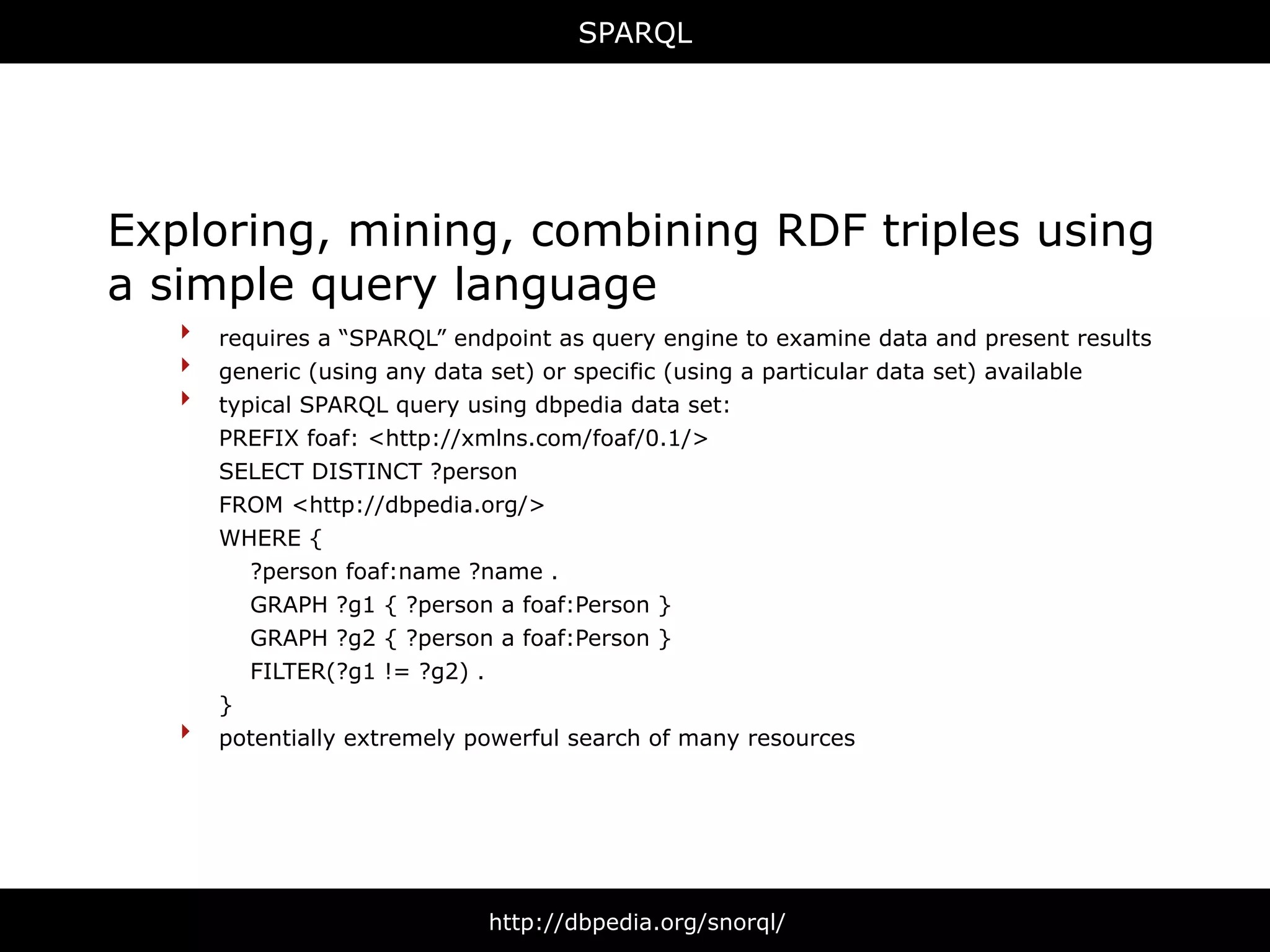 SPARQL

Exploring, mining, combining RDF triples using a simple query language

requires a “SPARQL” endpoint as query engine to examine data and present results
generic (using any data set) or specific (using a particular data set) available
typical SPARQL query using dbpedia data set:
PREFIX foaf: <http://xmlns.com/foaf/0.1/>
SELECT DISTINCT ?person
FROM <http://dbpedia.org/>
WHERE {
?person foaf:name ?name .
GRAPH ?g1 { ?person a foaf:Person }
GRAPH ?g2 { ?person a foaf:Person }
FILTER(?g1 != ?g2) .
}
potentially extremely powerful search of many resources

http://dbpedia.org/snorql/